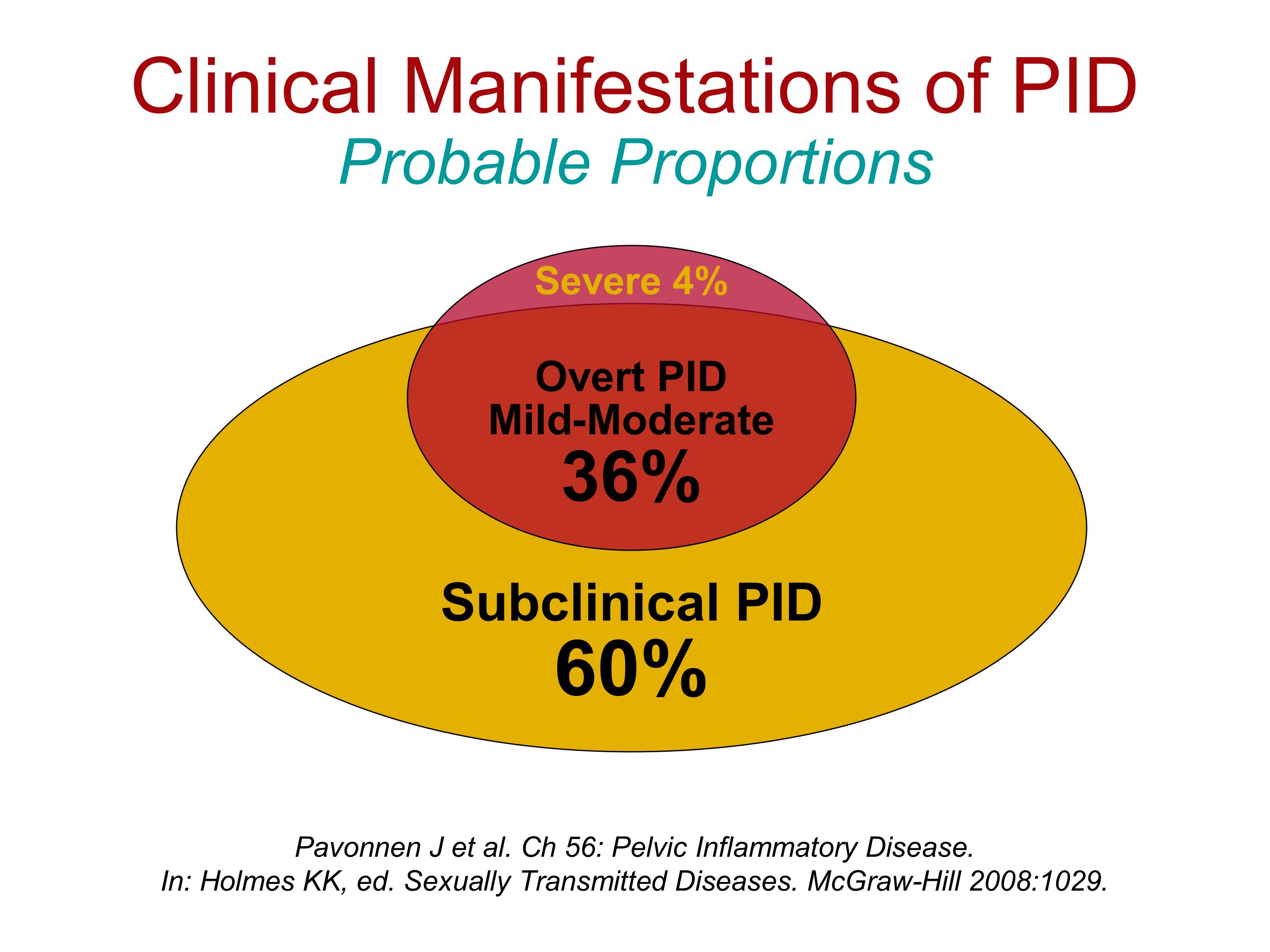 Clinical Manifestations of PID
Probable Proportions

Severe 4%

Overt PID
Mild-Moderate
36%

Subclinical PID
60%

Pavonnen J et al. Ch 56: Pelvic Inflammatory Disease.
In: Holmes KK, ed. Sexually Transmitted Diseases. McGraw-Hill 2008:1029.